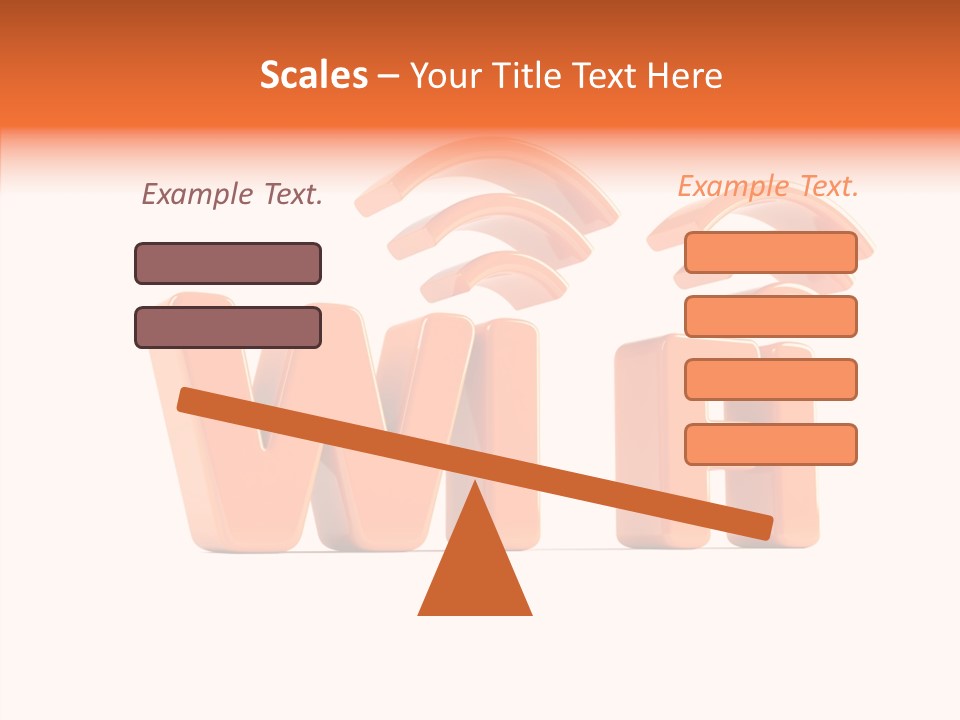 Scales – Your Title Text Here

Example Text.

Example Text.